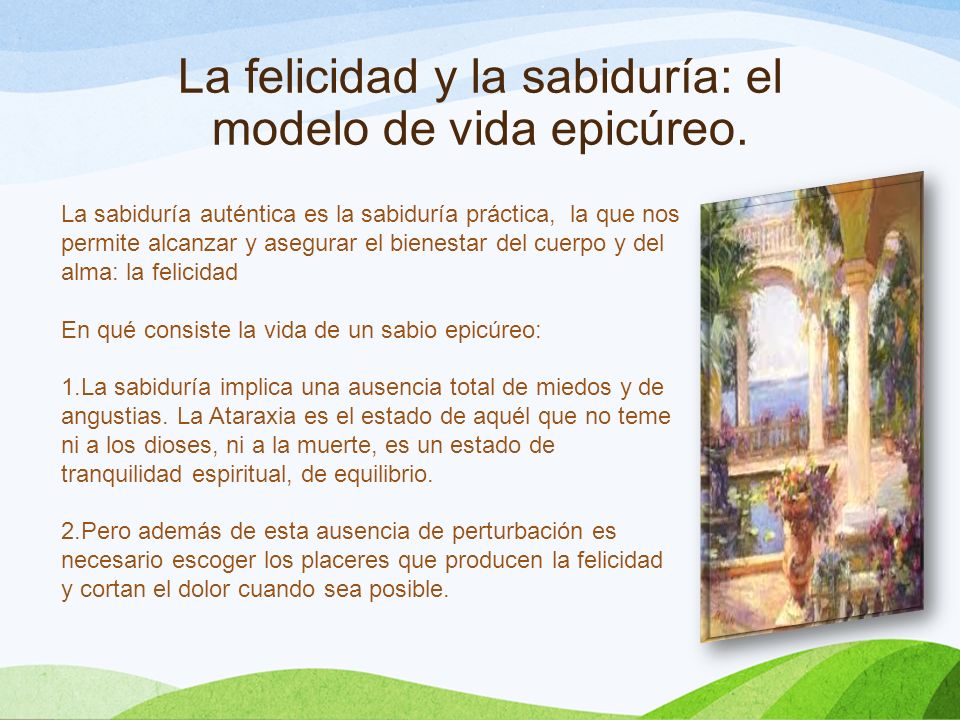 La felicidad y la sabiduría: el modelo de vida epicúreo.

La sabiduría auténtica es la sabiduría práctica, la que nos permite alcanzar y asegurar el bienestar del cuerpo y del alma: la felicidad

En qué consiste la vida de un sabio epicúreo:

1.La sabiduría implica una ausencia total de miedos y de angustias. La Ataraxia es el estado de aquél que no teme ni a los dioses, ni a la muerte, es un estado de tranquilidad espiritual, de equilibrio.

2.Pero además de esta ausencia de perturbación es necesario escoger los placeres que producen la felicidad y cortan el dolor cuando sea posible.